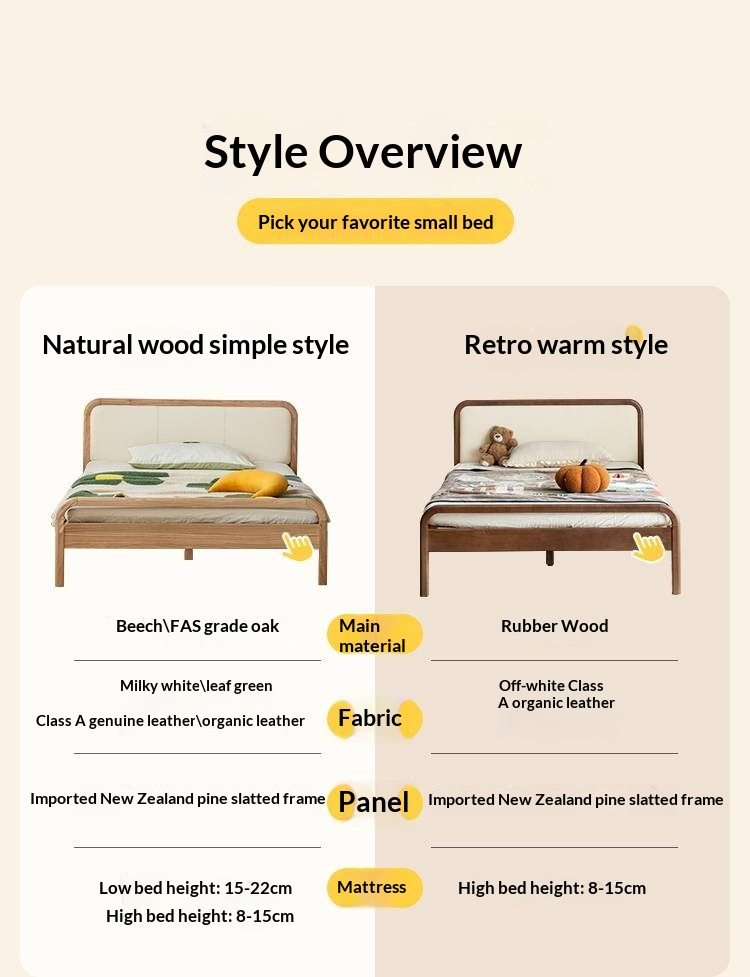 Style Overview

Pick your favorite small bed

Natural wood simple style

Beech\FAS grade oak

Milky white\leaf green

Class A genuine leather\organic leather

Imported New Zealand pine slatted frame

Low bed height: 15-22cm
High bed height: 8-15cm

Main material

Fabric

Panel

Mattress

Retro warm style

Rubber Wood

Off-white Class
A organic leather

Imported New Zealand pine slatted frame

High bed height: 8-15cm